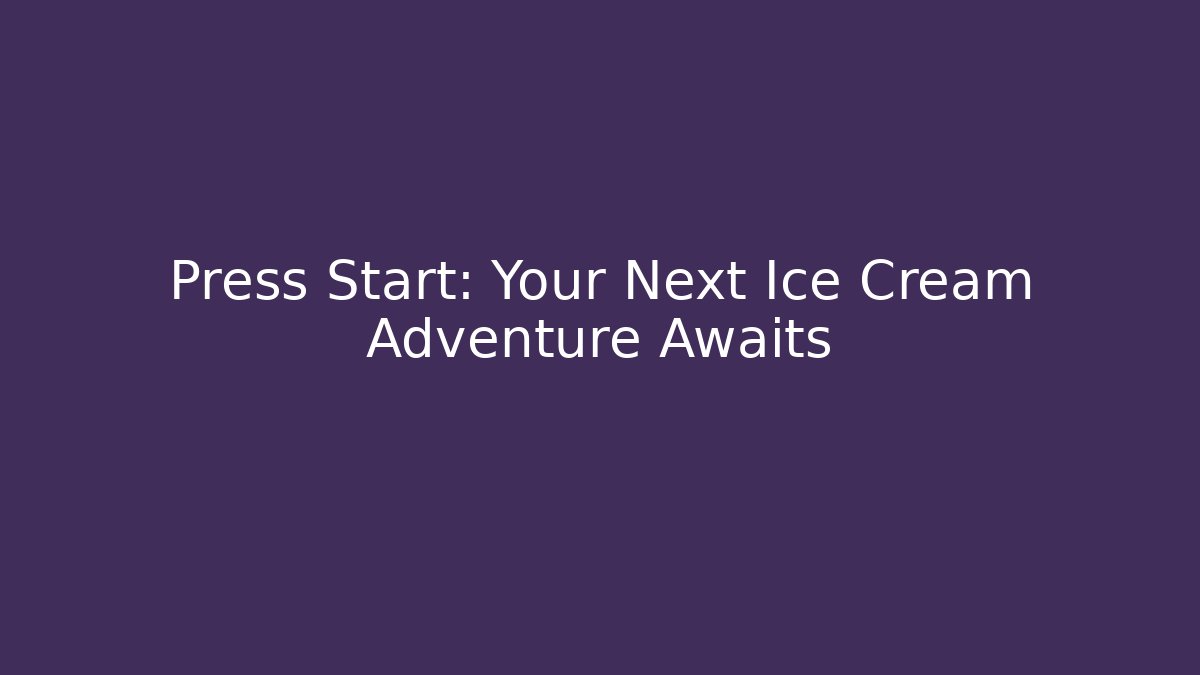 Press Start: Your Next Ice Cream Adventure Awaits